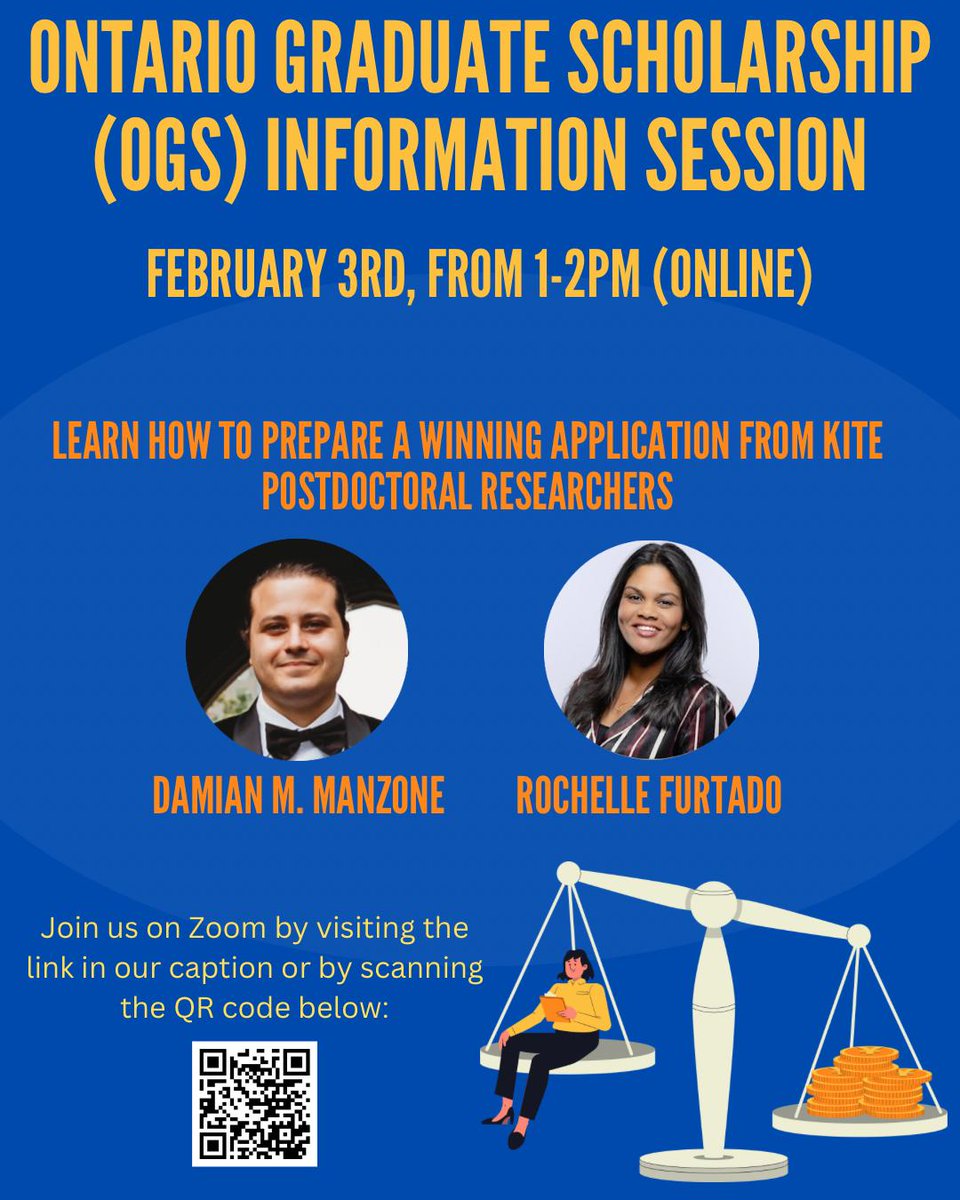 ONTARIO GRADUATE SCHOLARSHIP (OGS) INFORMATION SESSION

FEBRUARY 3RD, FROM 1-2PM (ONLINE)

LEARN HOW TO PREPARE A WINNING APPLICATION FROM KITE POSTDOCTORAL RESEARCHERS

DAMIAN M. MANZONE

ROCHELLE FURTADO

Join us on Zoom by visiting the link in our caption or by scanning the QR code below: